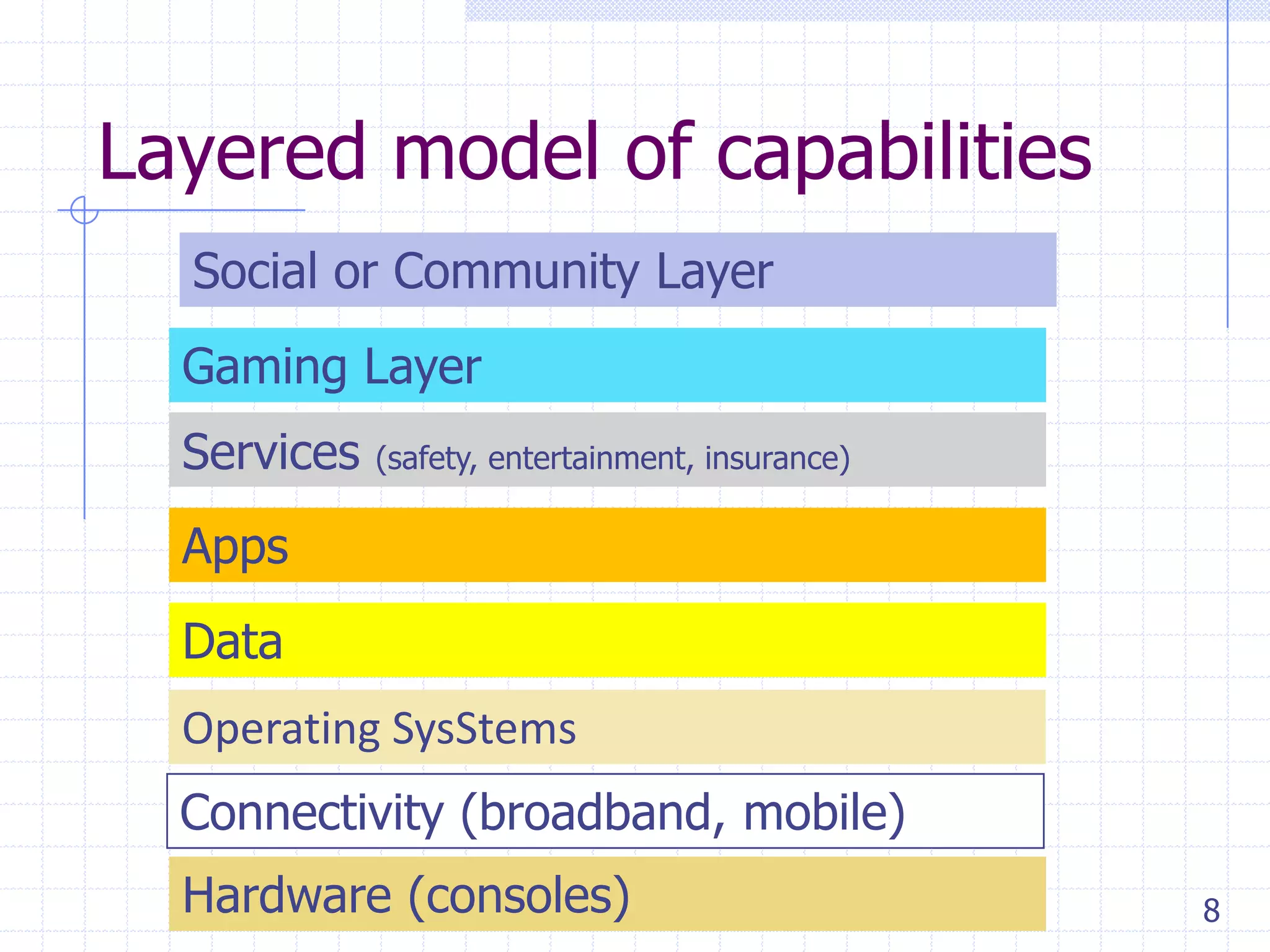 Layered model of capabilities

Social or Community Layer

Gaming Layer

Services (safety, entertainment, insurance)

Apps

Data

Operating SysStems

Connectivity (broadband, mobile)

Hardware (consoles)

8